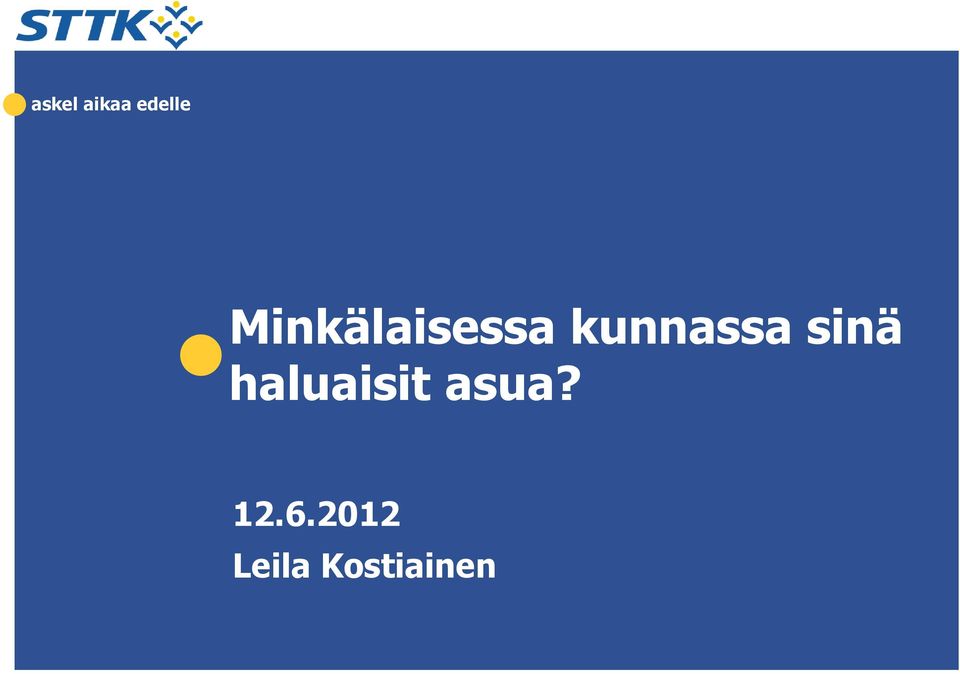 STTK

askel aikaa edelle

Minkälaisessa kunnassa sinä haluaisit asua?

12.6.2012
Leila Kostiainen